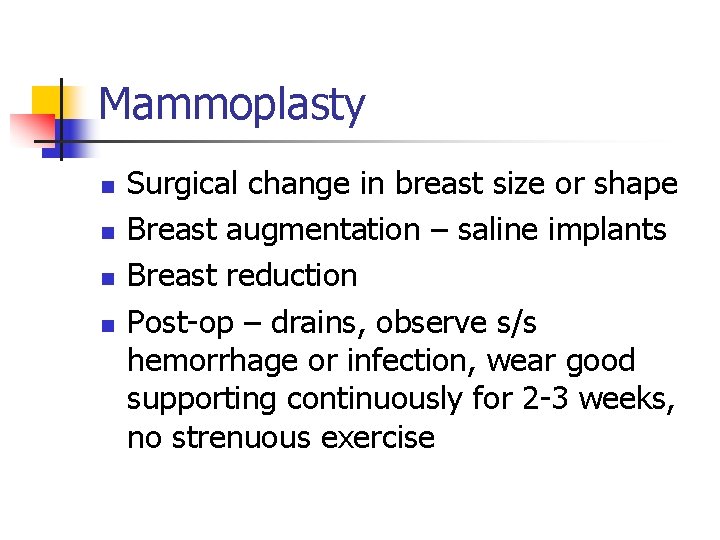 Mammoplasty

- Surgical change in breast size or shape
- Breast augmentation – saline implants
- Breast reduction
- Post-op – drains, observe s/s hemorrhage or infection, wear good supporting continuously for 2-3 weeks, no strenuous exercise